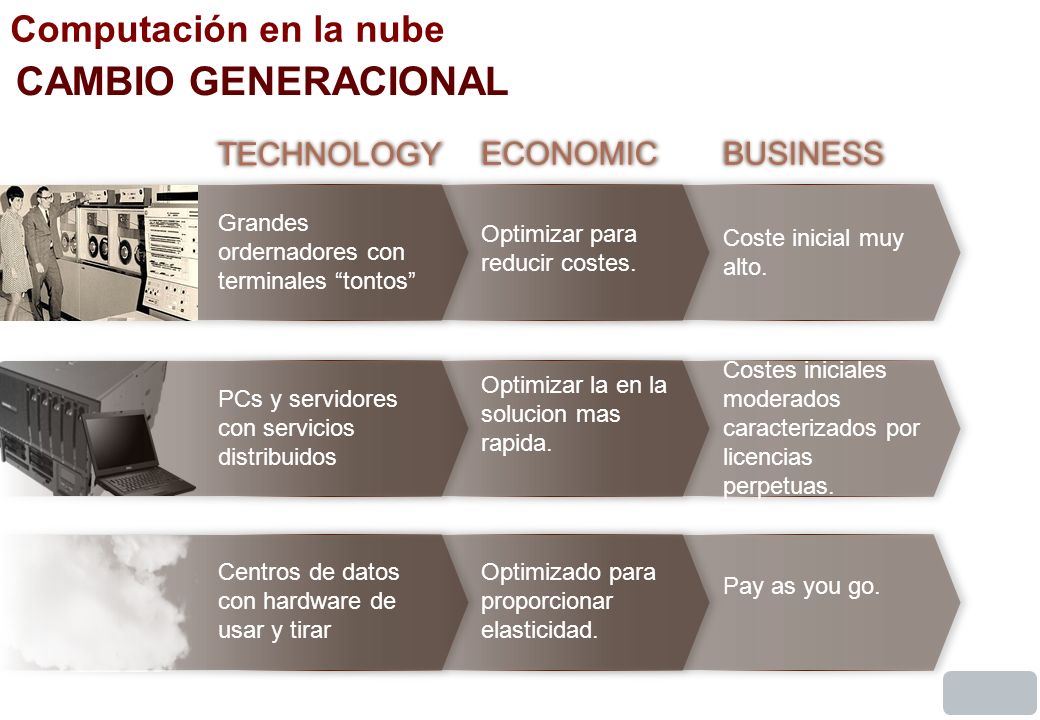 Computación en la nube
CAMBIO GENERACIONAL

| TECHNOLOGY | ECONOMIC | BUSINESS |
|---|---|---|
| Grandes ordernadores con terminales “tontos” | Optimizar para reducir costes. | Coste inicial muy alto. |
| PCs y servidores con servicios distribuidos | Optimizar la en la solucion mas rapida. | Costes iniciales moderados caracterizados por licencias perpetuas. |
| Centros de datos con hardware de usar y tirar | Optimizado para proporcionar elasticidad. | Pay as you go. |